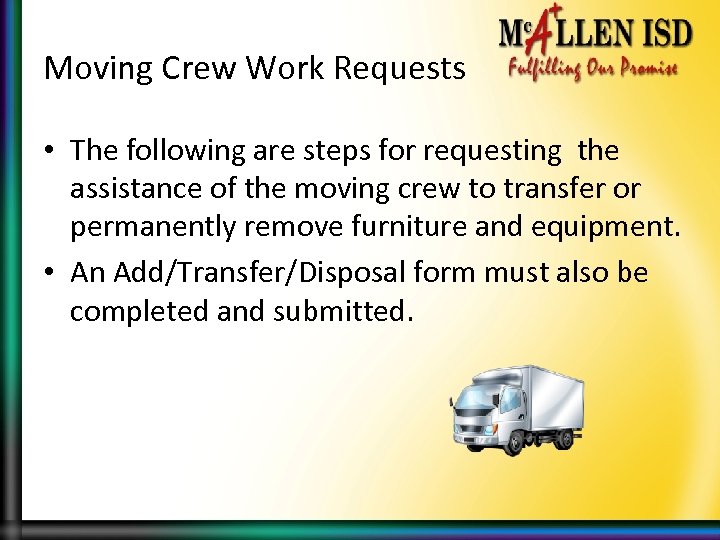 McALLEN ISD
Fulfilling Our Promise

Moving Crew Work Requests

• The following are steps for requesting the assistance of the moving crew to transfer or permanently remove furniture and equipment.
• An Add/Transfer/Disposal form must also be completed and submitted.